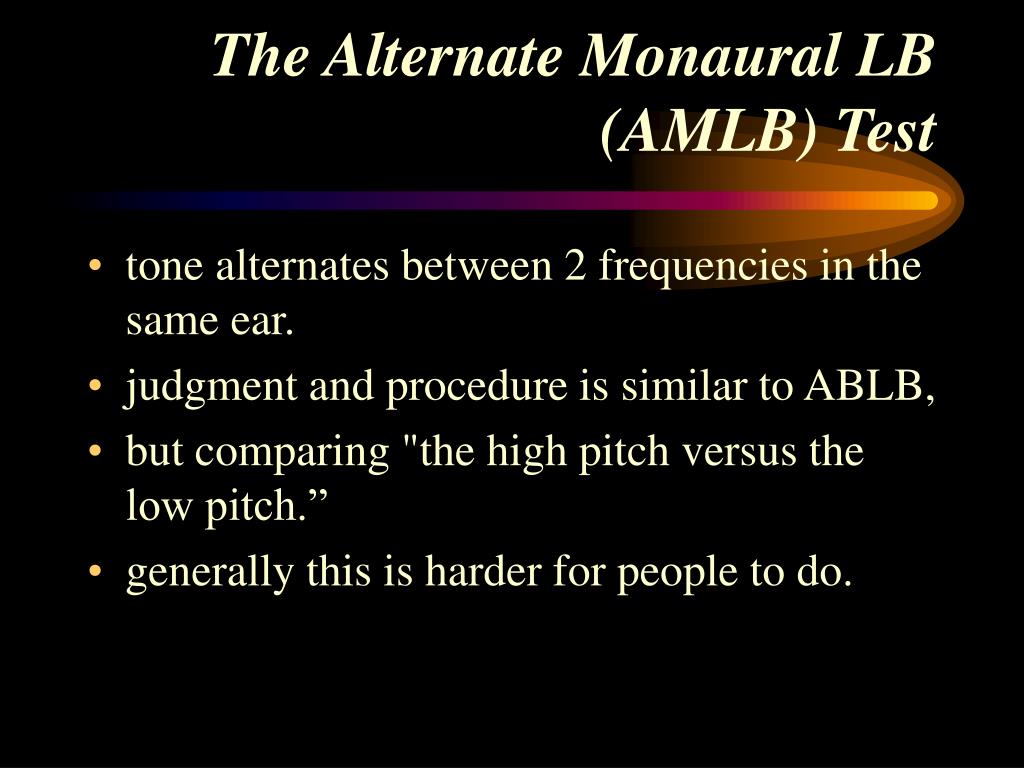 The Alternate Monaural LB (AMLB) Test

• tone alternates between 2 frequencies in the same ear.
• judgment and procedure is similar to ABLB,
• but comparing "the high pitch versus the low pitch.”
• generally this is harder for people to do.